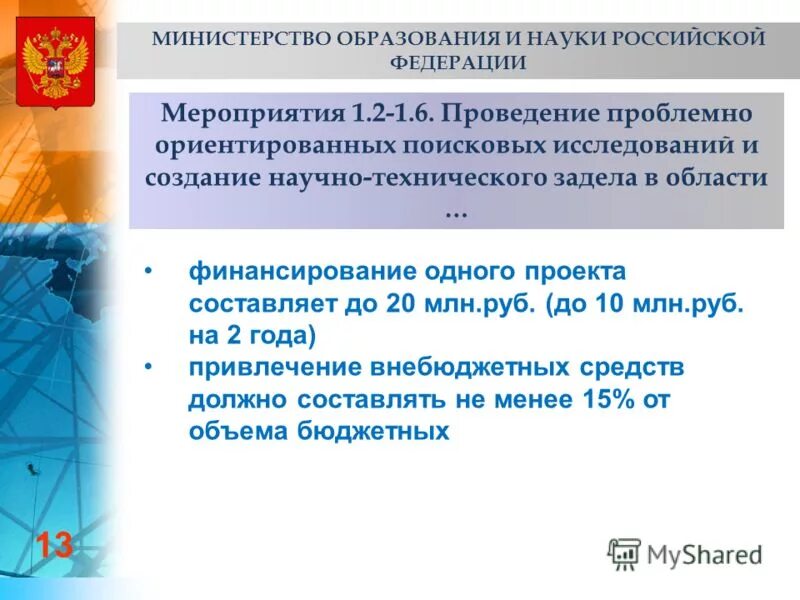 МИНИСТЕРСТВО ОБРАЗОВАНИЯ И НАУКИ РОССИЙСКОЙ ФЕДЕРАЦИИ

Мероприятия 1.2-1.6. Проведение проблемно ориентированных поисковых исследований и создание научно-технического задела в области …

• финансирование одного проекта составляет до 20 млн.руб. (до 10 млн.руб. на 2 года)
• привлечение внебюджетных средств должно составлять не менее 15% от объема бюджетных

13

MyShared